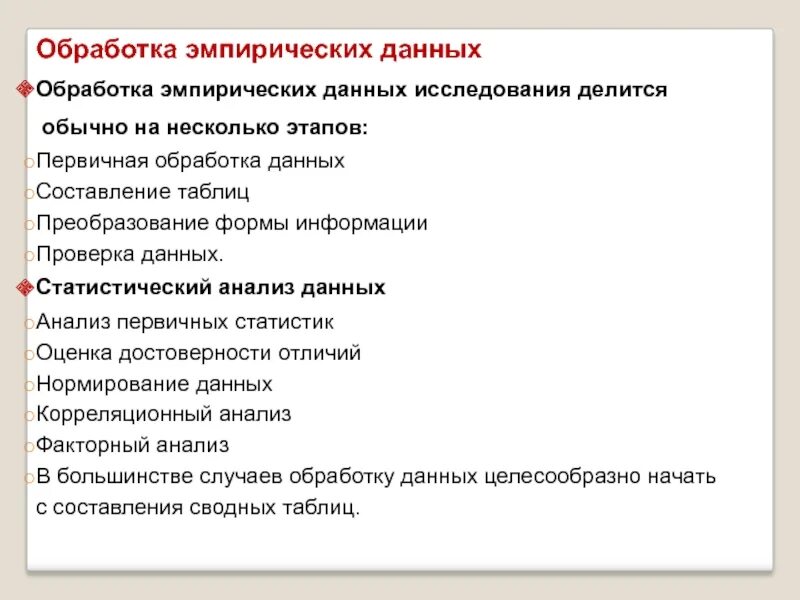 Обработка эмпирических данных

Обработка эмпирических данных исследования делится обычно на несколько этапов:

Первичная обработка данных

Составление таблиц

Преобразование формы информации

Проверка данных.

Статистический анализ данных

Анализ первичных статистик

Оценка достоверности отличий

Нормирование данных

Корреляционный анализ

Факторный анализ

В большинстве случаев обработку данных целесообразно начать с составления сводных таблиц.